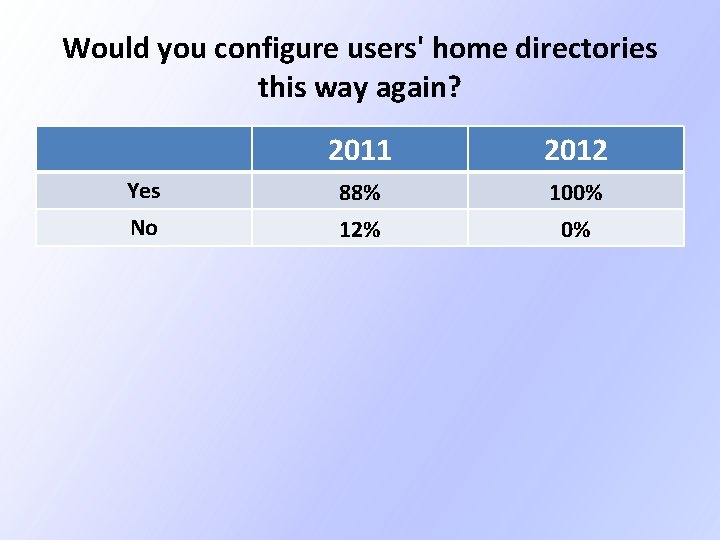 Would you configure users' home directories this way again?

| | 2011 | 2012 |
|---|---|---|
| Yes | 88% | 100% |
| No | 12% | 0% |